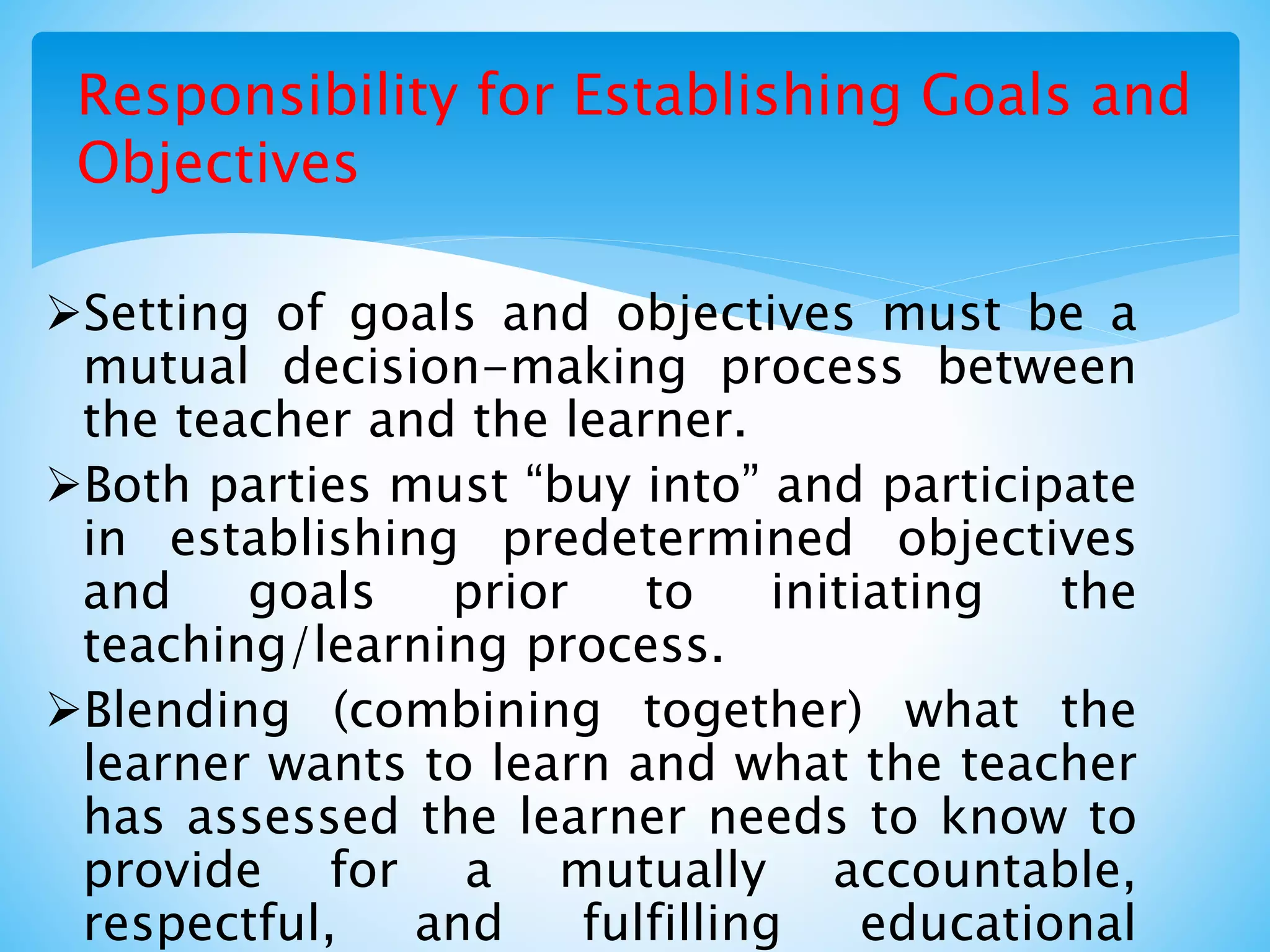 Responsibility for Establishing Goals and Objectives

➢Setting of goals and objectives must be a mutual decision-making process between the teacher and the learner.

➢Both parties must “buy into” and participate in establishing predetermined objectives and goals prior to initiating the teaching/learning process.

➢Blending (combining together) what the learner wants to learn and what the teacher has assessed the learner needs to know to provide for a mutually accountable, respectful, and fulfilling educational